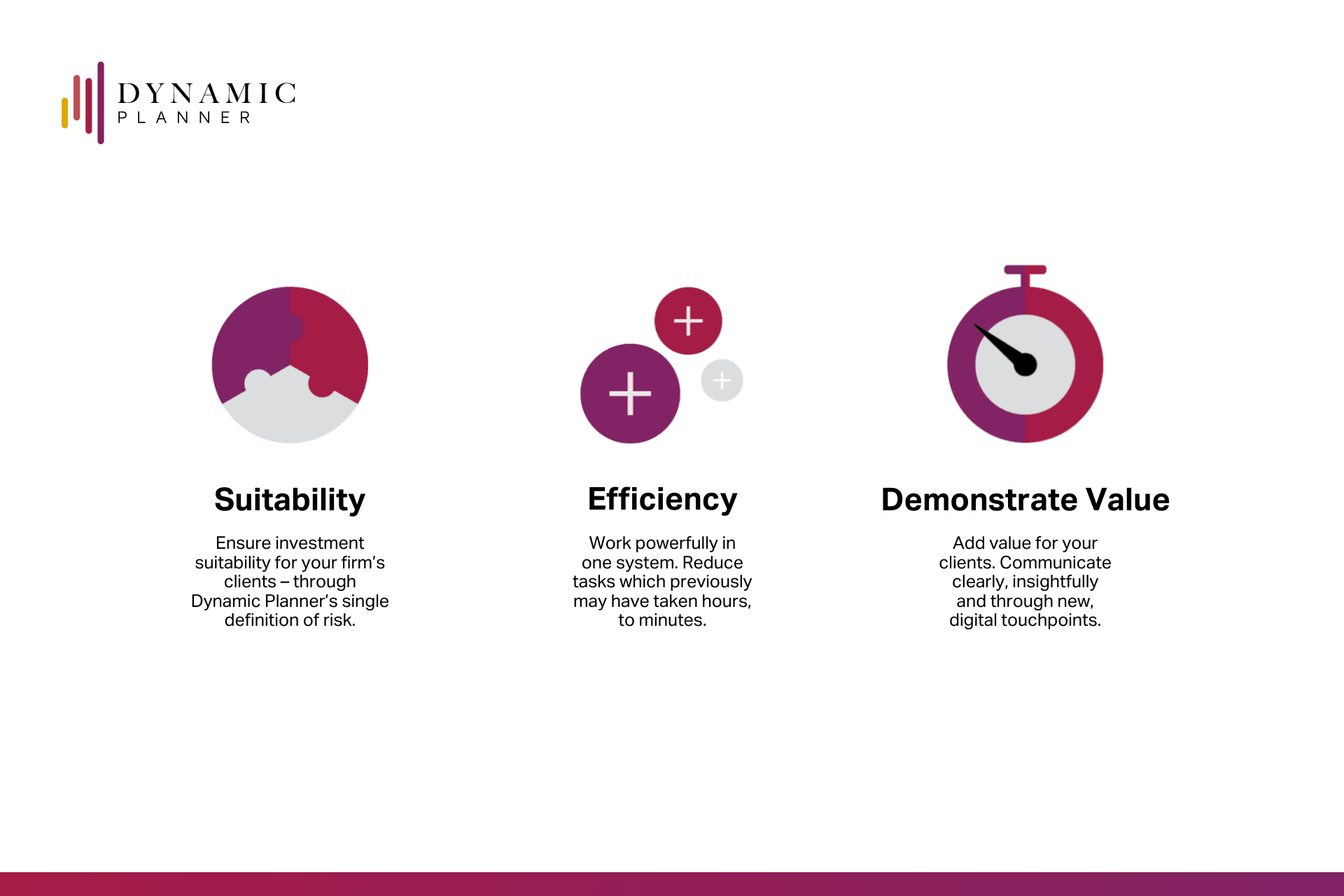 DYNAMIC
PLANNER

Suitability

Ensure investment suitability for your firm's clients – through Dynamic Planner's single definition of risk.

Efficiency

Work powerfully in one system. Reduce tasks which previously may have taken hours, to minutes.

Demonstrate Value

Add value for your clients. Communicate clearly, insightfully and through new, digital touchpoints.